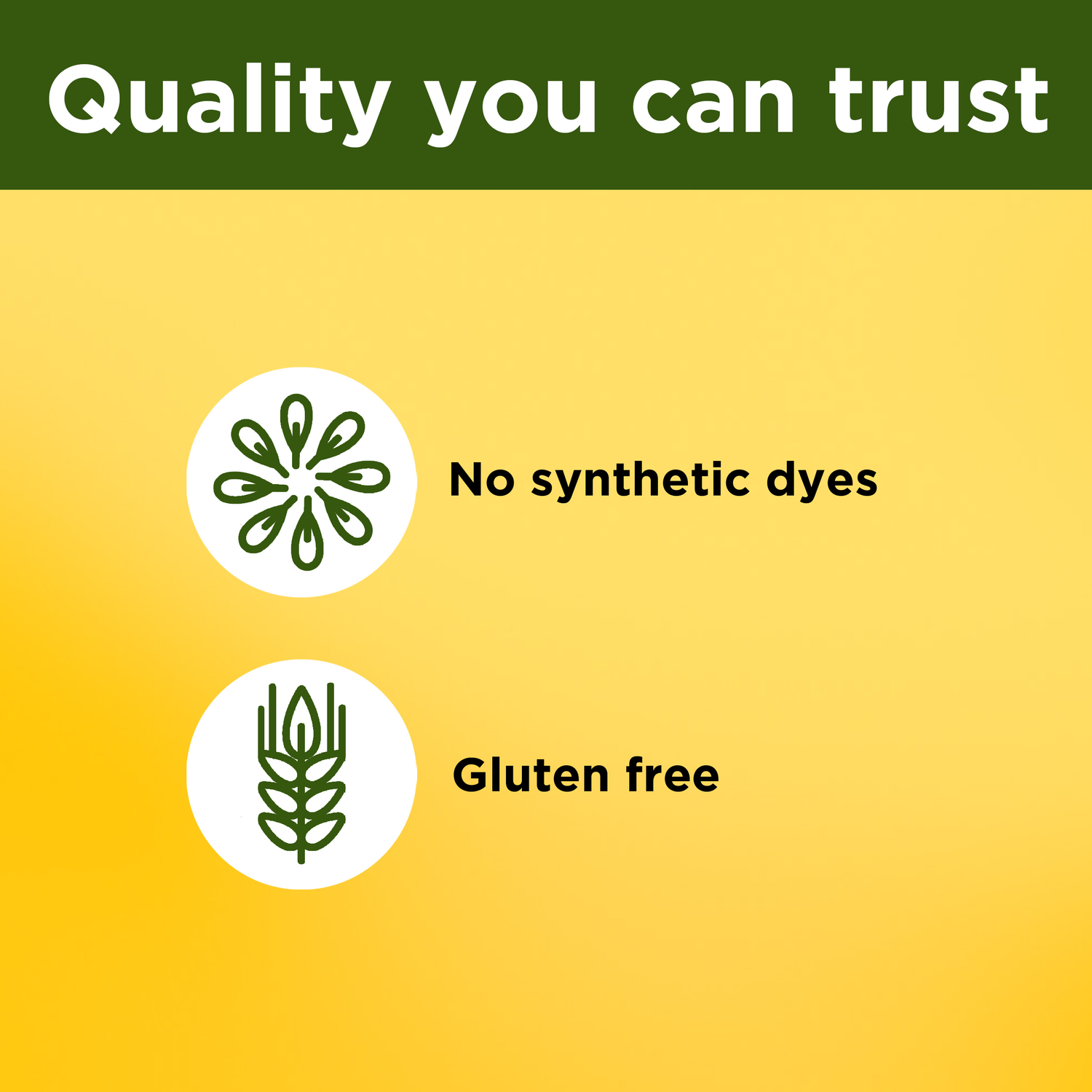 Quality you can trust

No synthetic dyes

Gluten free